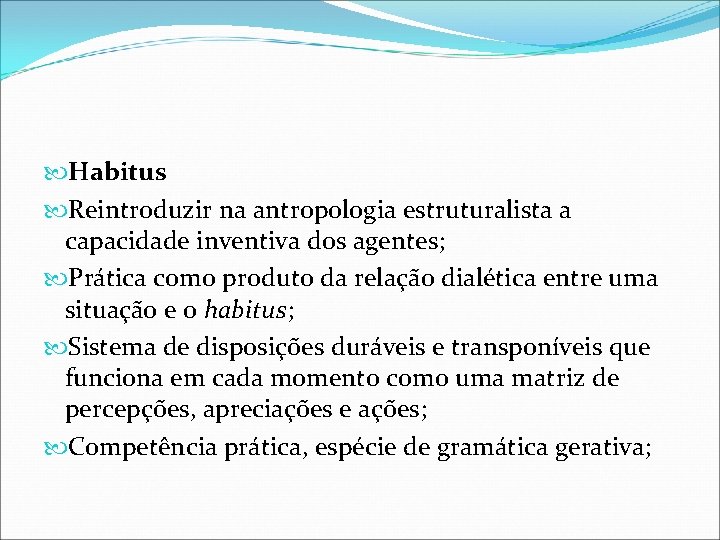 Habitus

Reintroduzir na antropologia estruturalista a capacidade inventiva dos agentes;

Prática como produto da relação dialética entre uma situação e o habitus;

Sistema de disposições duráveis e transponíveis que funciona em cada momento como uma matriz de percepções, apreciações e ações;

Competência prática, espécie de gramática gerativa;